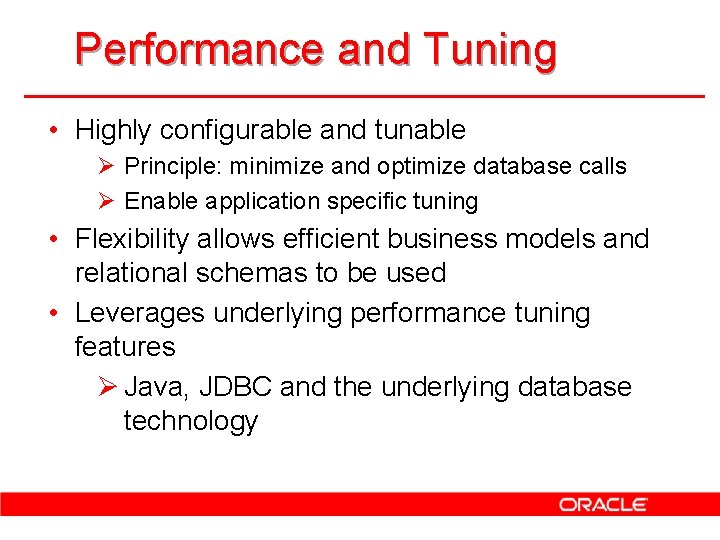 Performance and Tuning

• Highly configurable and tunable
  ➢ Principle: minimize and optimize database calls
  ➢ Enable application specific tuning

• Flexibility allows efficient business models and relational schemas to be used

• Leverages underlying performance tuning features
  ➢ Java, JDBC and the underlying database technology

ORACLE